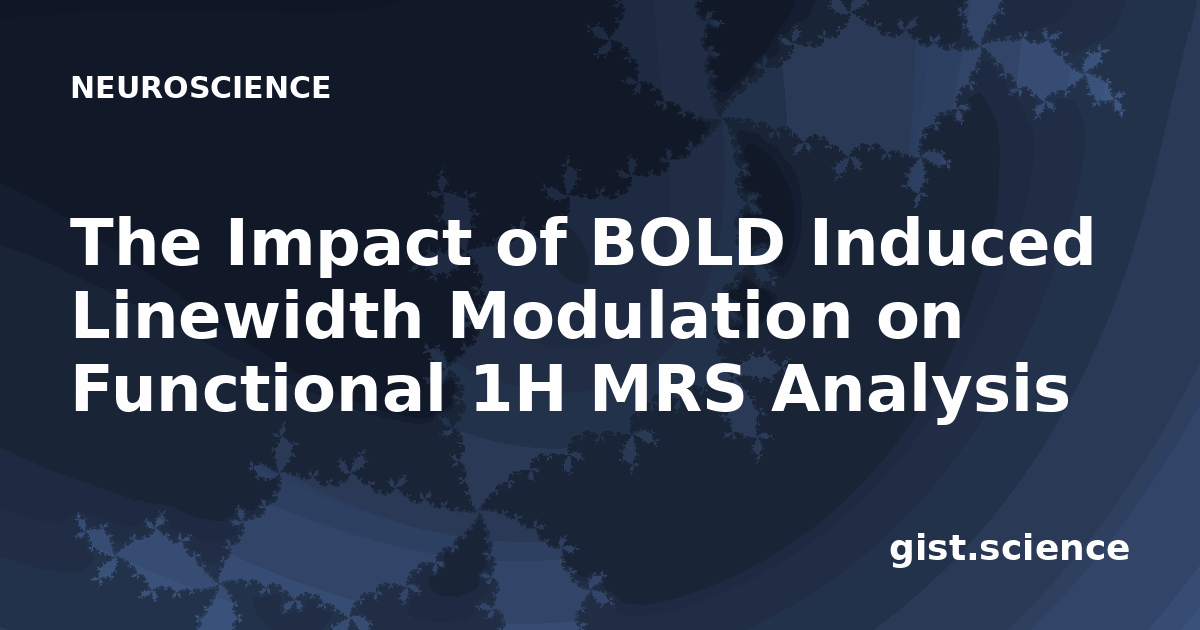 NEUROSCIENCE

The Impact of BOLD Induced Linewidth Modulation on Functional 1H MRS Analysis

gist.science